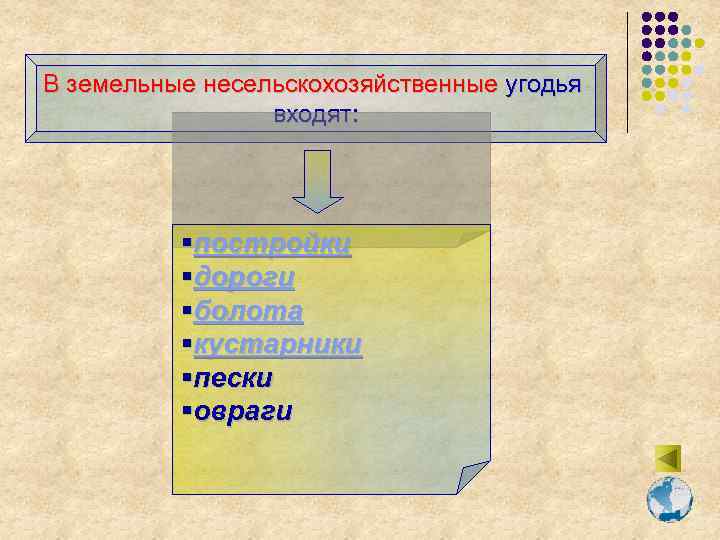 В земельные несельскохозяйственные угодья входят:

▪постройки
▪дороги
▪болота
▪кустарники
▪пески
▪овраги